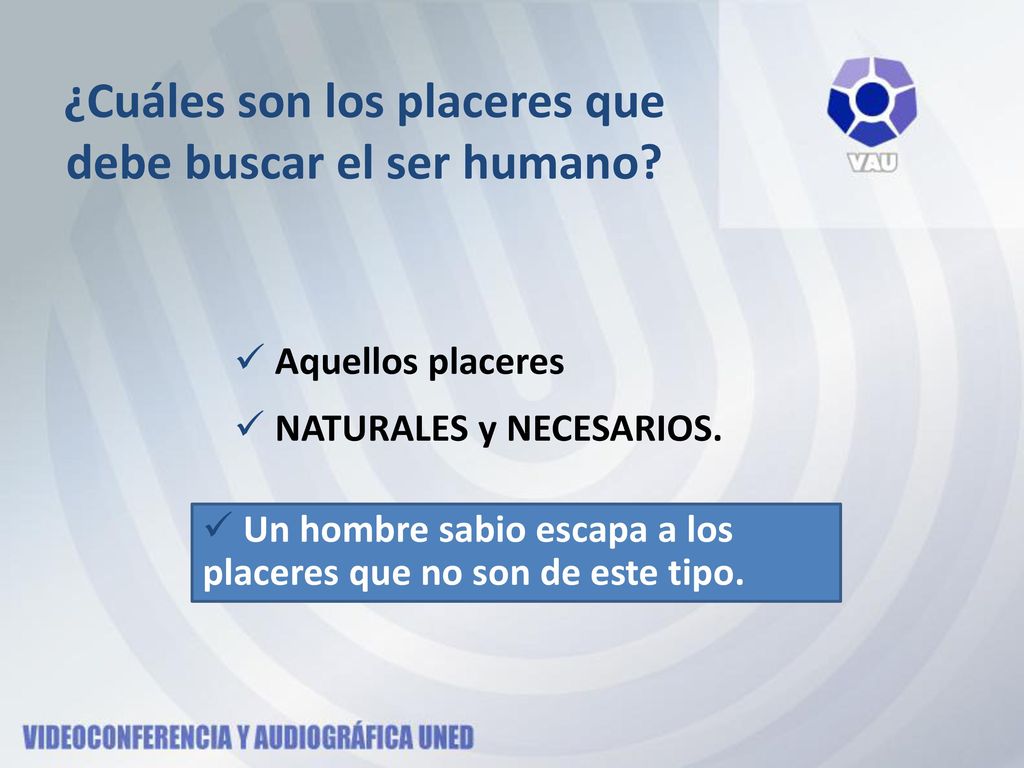 ¿Cuáles son los placeres que debe buscar el ser humano?

VAU

✓ Aquellos placeres
✓ NATURALES y NECESARIOS.

✓ Un hombre sabio escapa a los placeres que no son de este tipo.

VIDEOCONFERENCIA Y AUDIOGRÁFICA UNED